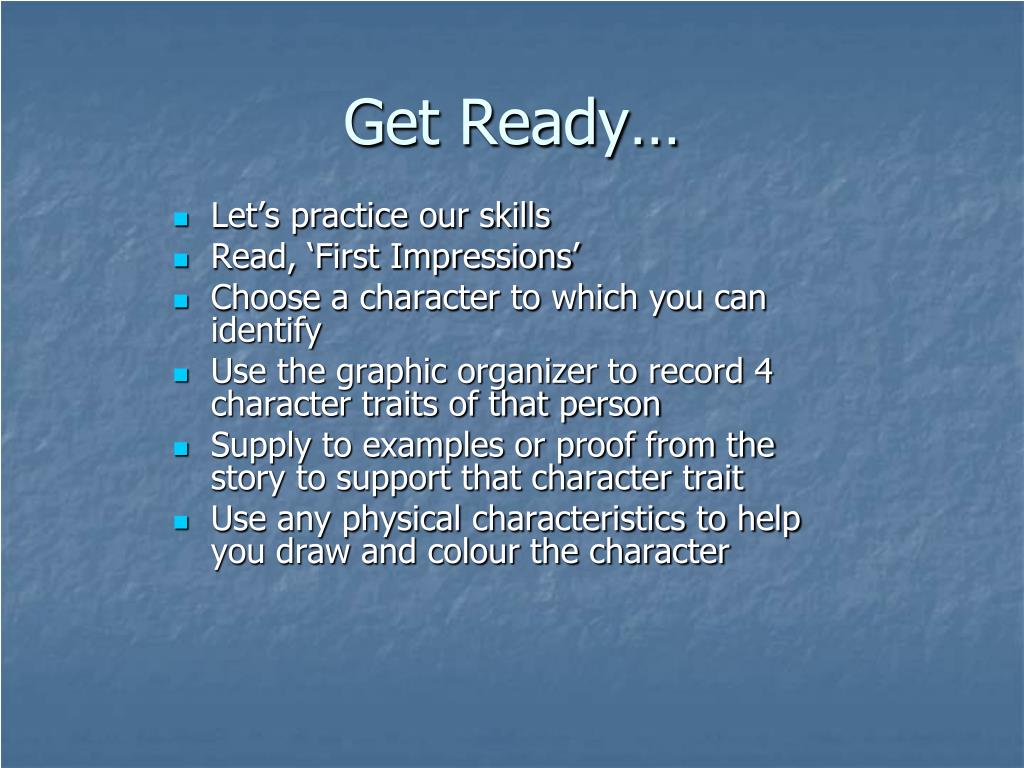 Get Ready…

- Let’s practice our skills
- Read, ‘First Impressions’
- Choose a character to which you can identify
- Use the graphic organizer to record 4 character traits of that person
- Supply to examples or proof from the story to support that character trait
- Use any physical characteristics to help you draw and colour the character